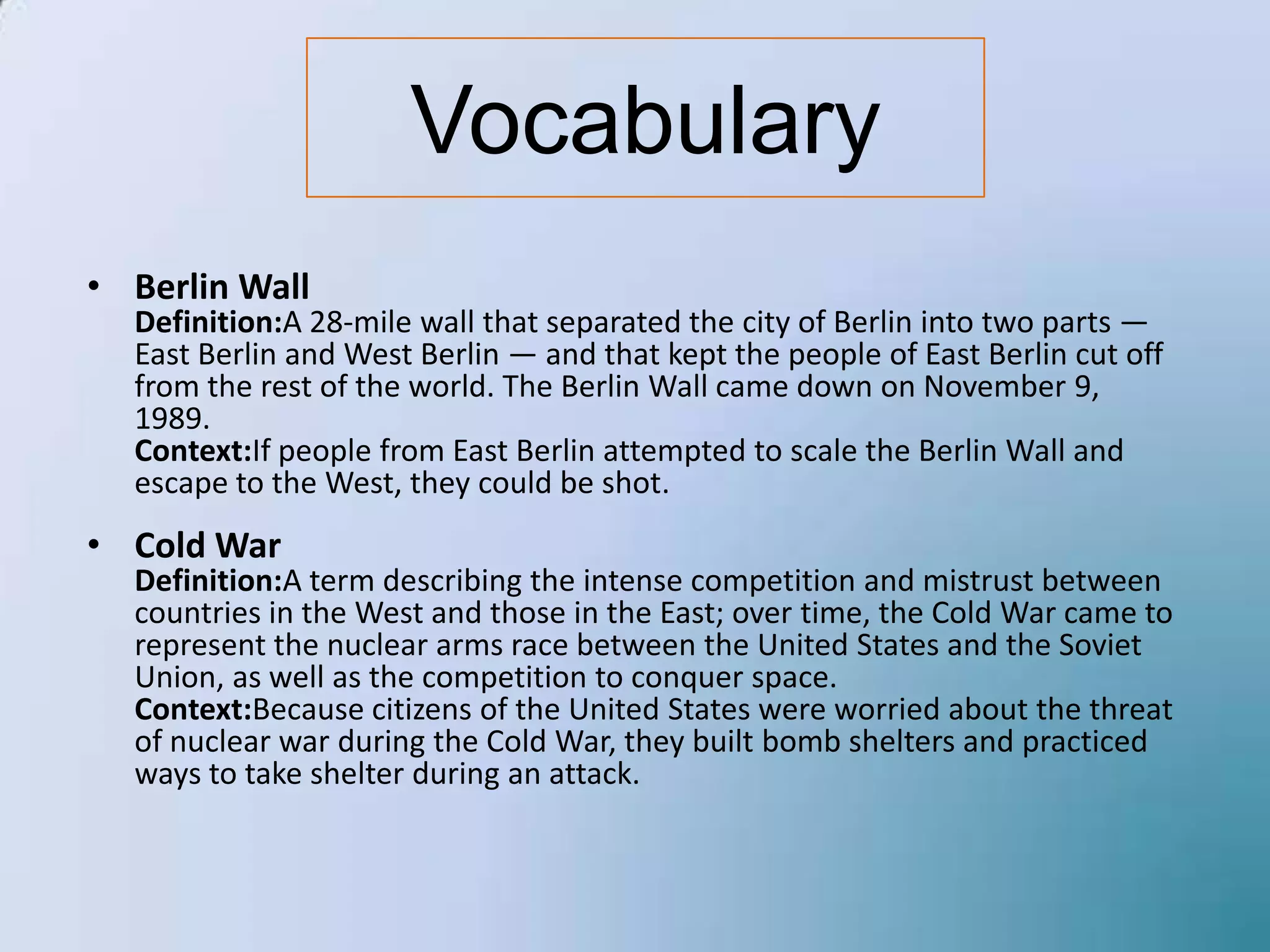 Vocabulary

• Berlin Wall
Definition:A 28-mile wall that separated the city of Berlin into two parts — East Berlin and West Berlin — and that kept the people of East Berlin cut off from the rest of the world. The Berlin Wall came down on November 9, 1989.
Context:If people from East Berlin attempted to scale the Berlin Wall and escape to the West, they could be shot.

• Cold War
Definition:A term describing the intense competition and mistrust between countries in the West and those in the East; over time, the Cold War came to represent the nuclear arms race between the United States and the Soviet Union, as well as the competition to conquer space.
Context:Because citizens of the United States were worried about the threat of nuclear war during the Cold War, they built bomb shelters and practiced ways to take shelter during an attack.